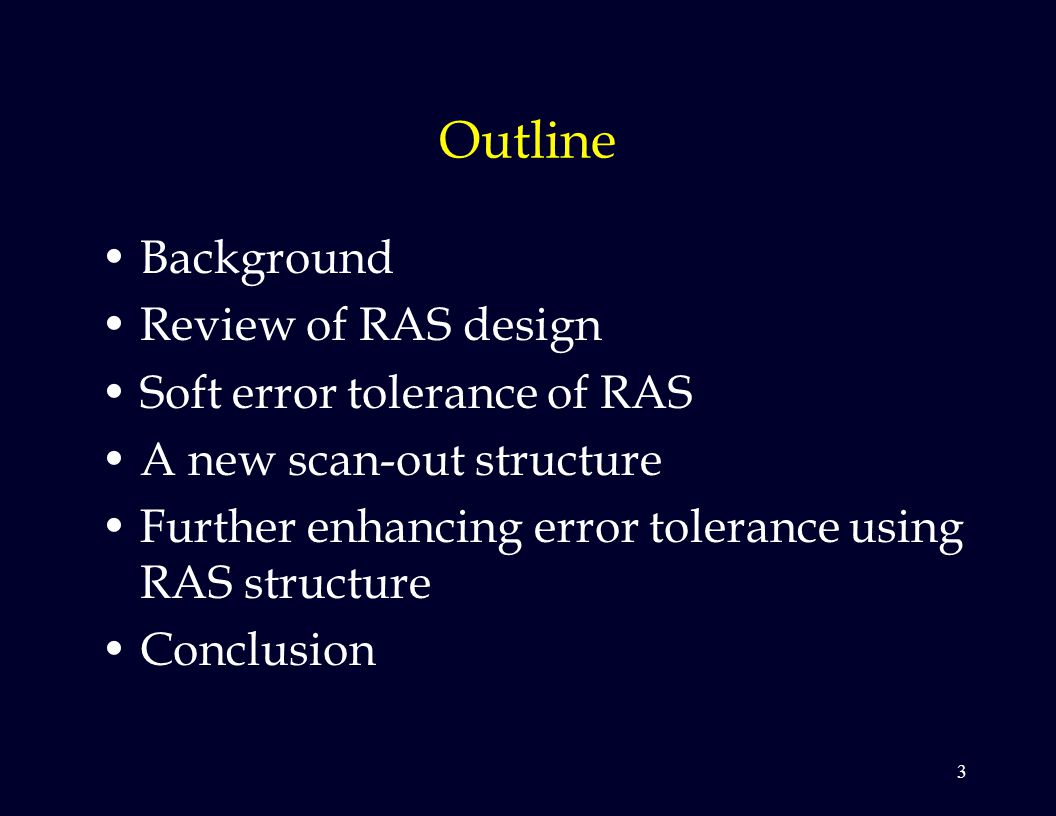 Outline

• Background
• Review of RAS design
• Soft error tolerance of RAS
• A new scan-out structure
• Further enhancing error tolerance using RAS structure
• Conclusion

3